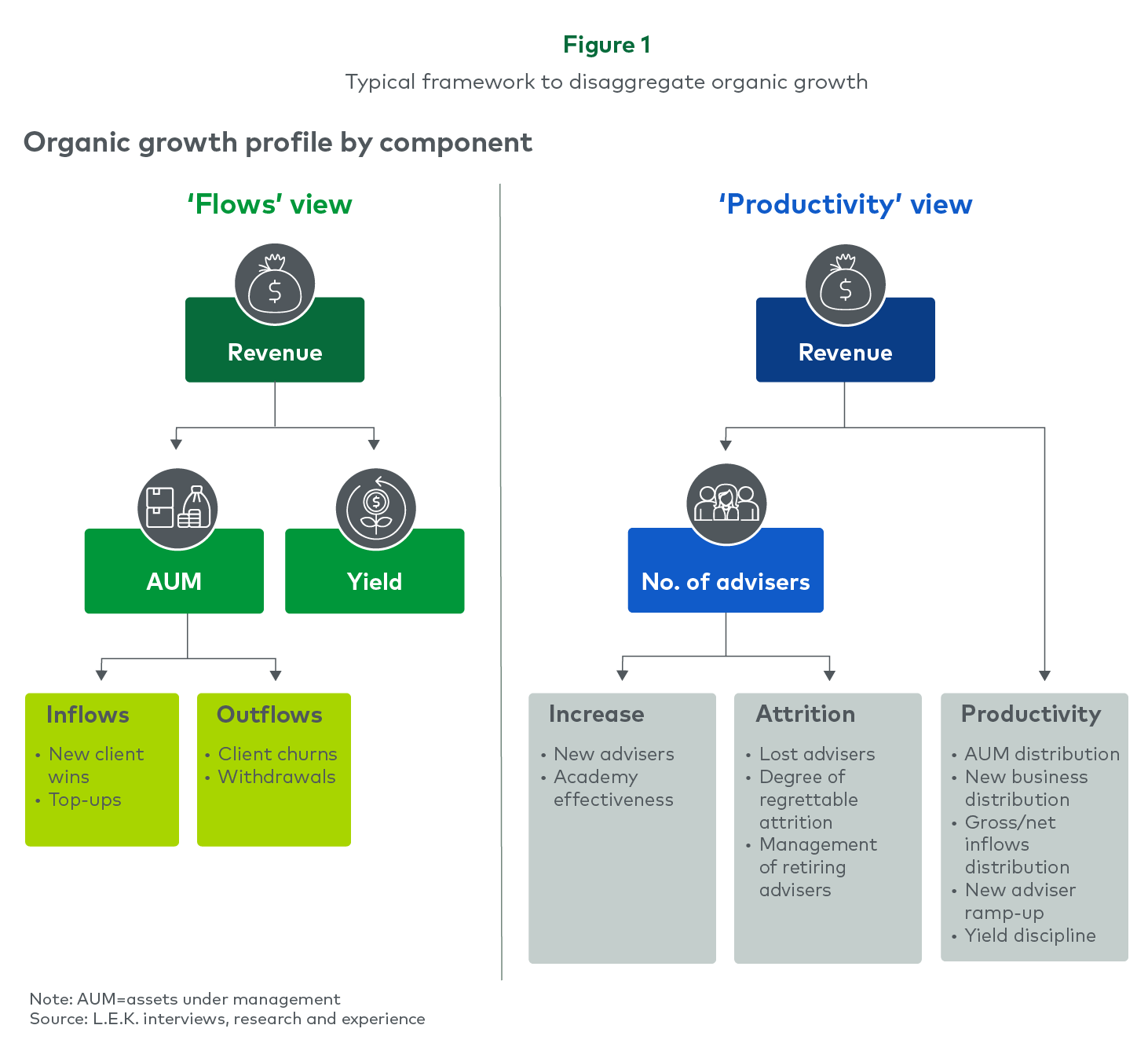 Figure 1

Typical framework to disaggregate organic growth

Organic growth profile by component

'Flows' view

Revenue

AUM

Yield

Inflows
• New client wins
• Top-ups

Outflows
• Client churns
• Withdrawals

'Productivity' view

Revenue

No. of advisers

Increase
• New advisers
• Academy effectiveness

Attrition
• Lost advisers
• Degree of regrettable attrition
• Management of retiring advisers

Productivity
• AUM distribution
• New business distribution
• Gross/net inflows distribution
• New adviser ramp-up
• Yield discipline

Note: AUM=assets under management
Source: L.E.K. interviews, research and experience